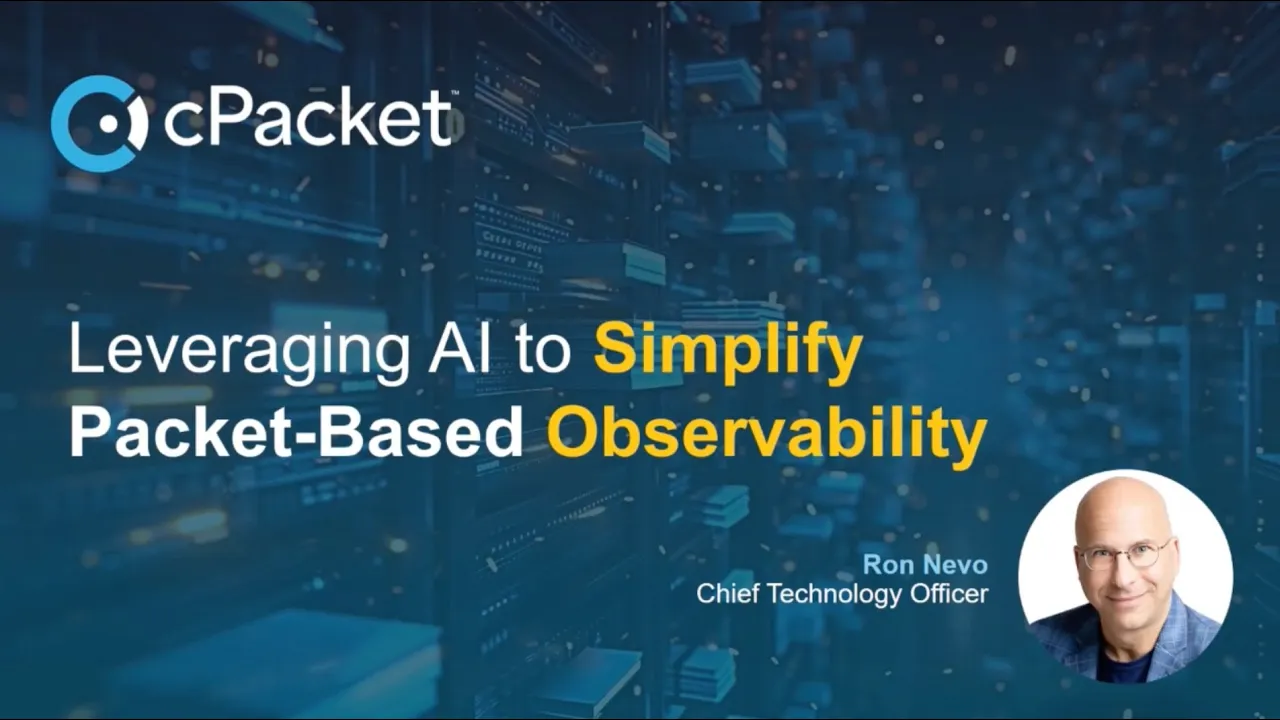 cPacket™

Leveraging AI to Simplify Packet-Based Observability

Ron Nevo
Chief Technology Officer